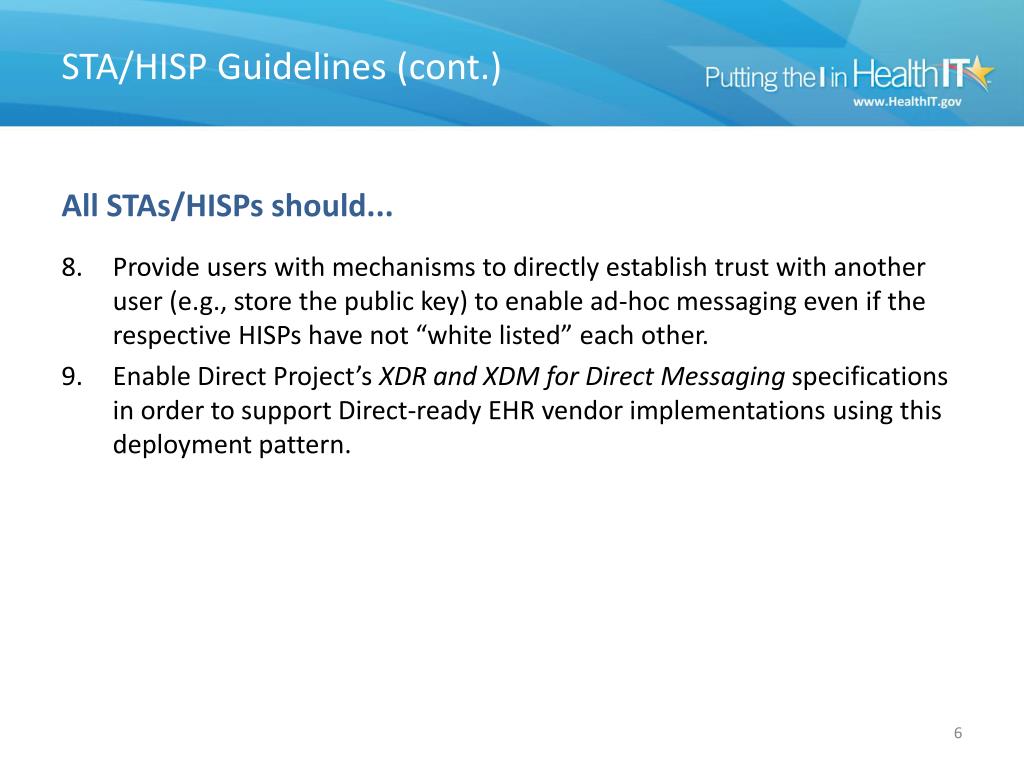 STA/HISP Guidelines (cont.)

Putting the I in HealthIT
www.HealthIT.gov

All STAs/HISPs should...

8. Provide users with mechanisms to directly establish trust with another user (e.g., store the public key) to enable ad-hoc messaging even if the respective HISPs have not “white listed” each other.

9. Enable Direct Project’s XDR and XDM for Direct Messaging specifications in order to support Direct-ready EHR vendor implementations using this deployment pattern.

6